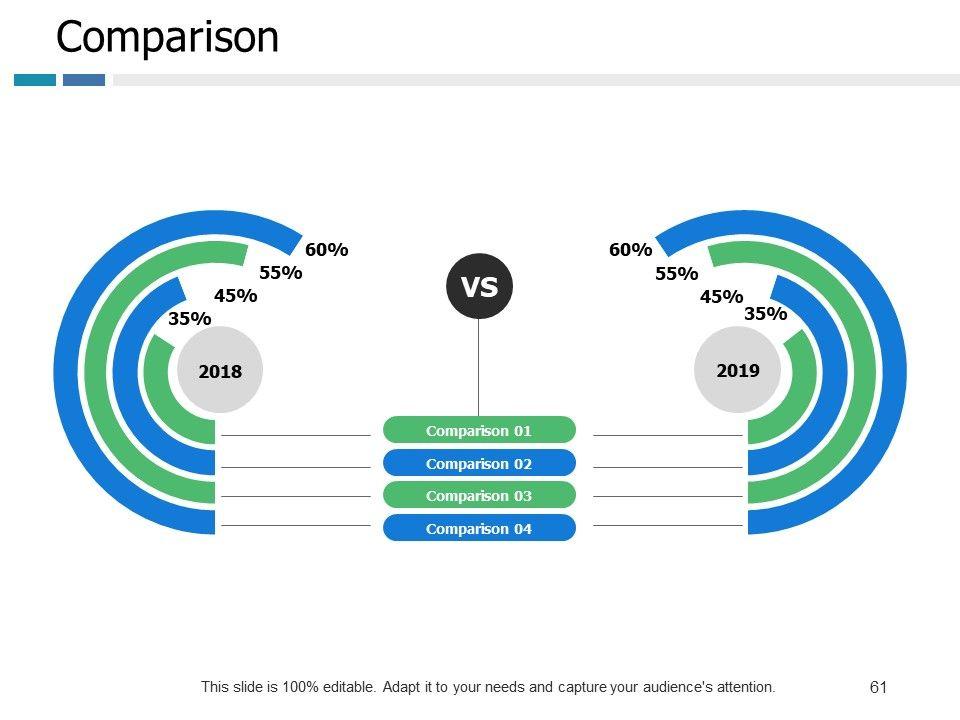 Comparison

60%
55%
45%
35%
2018

VS

60%
55%
45%
35%
2019

Comparison 01
Comparison 02
Comparison 03
Comparison 04

This slide is 100% editable. Adapt it to your needs and capture your audience's attention.

61